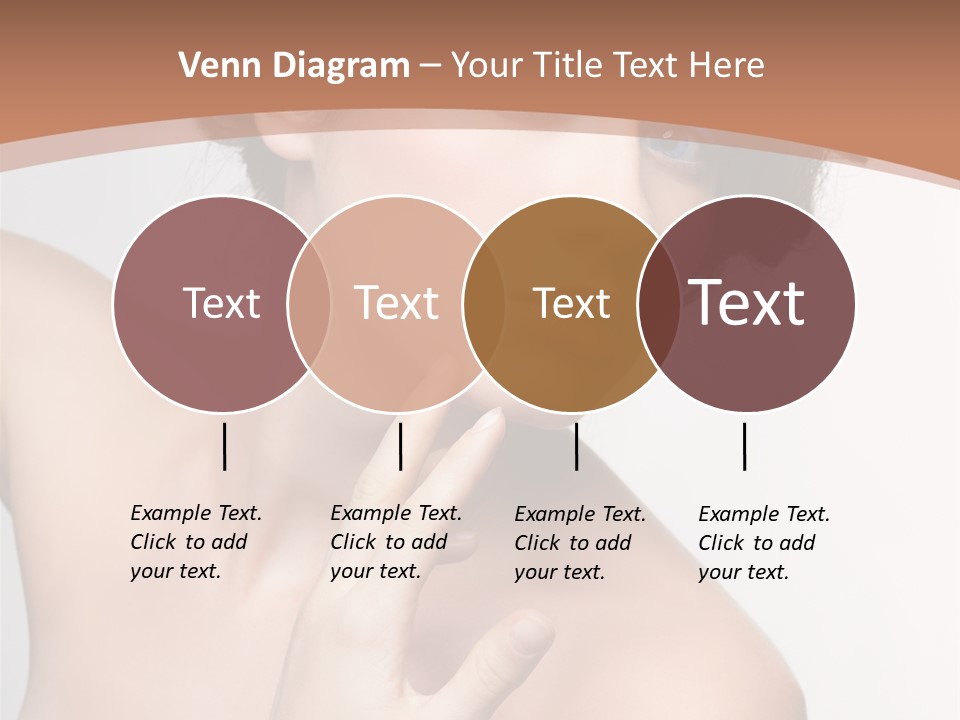 Venn Diagram – Your Title Text Here

Text

Text

Text

Text

Example Text. Click to add your text.

Example Text. Click to add your text.

Example Text. Click to add your text.

Example Text. Click to add your text.